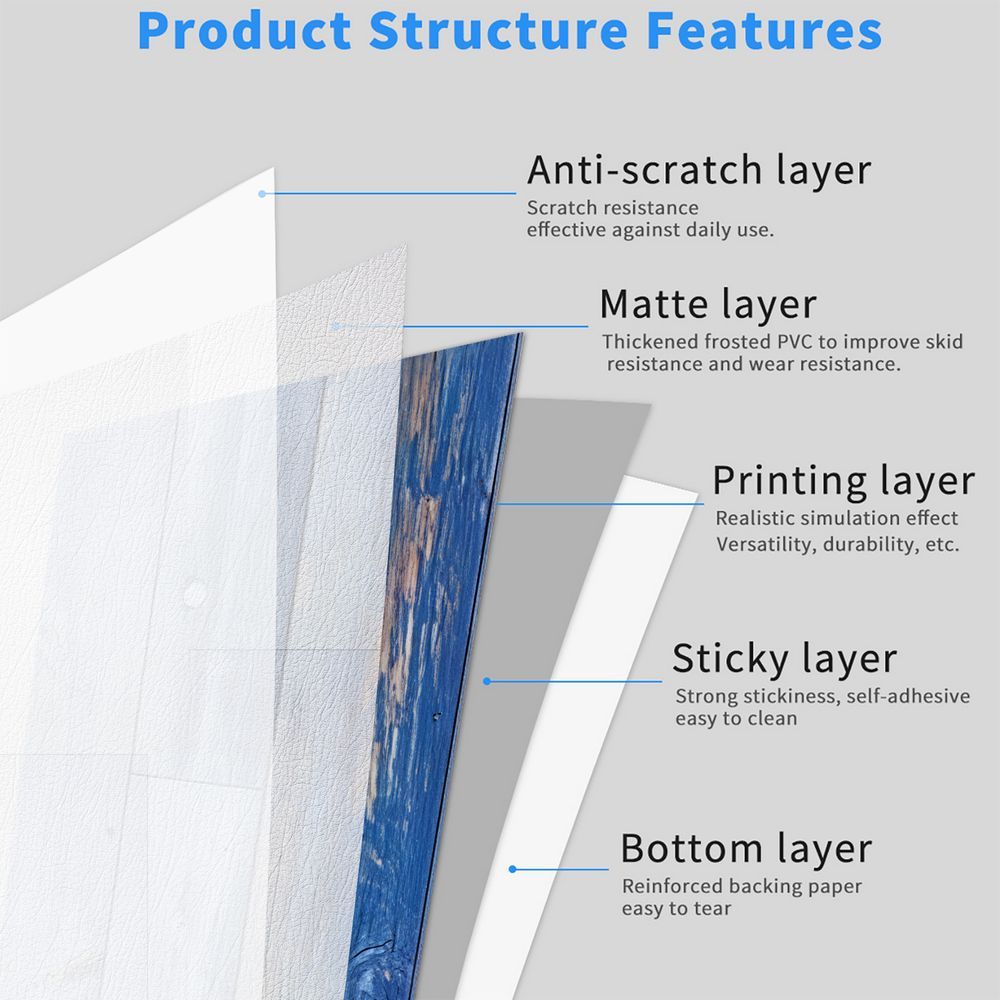 Product Structure Features

Anti-scratch layer
Scratch resistance
effective against daily use.

Matte layer
Thickened frosted PVC to improve skid resistance and wear resistance.

Printing layer
Realistic simulation effect
Versatility, durability, etc.

Sticky layer
Strong stickiness, self-adhesive
easy to clean

Bottom layer
Reinforced backing paper
easy to tear